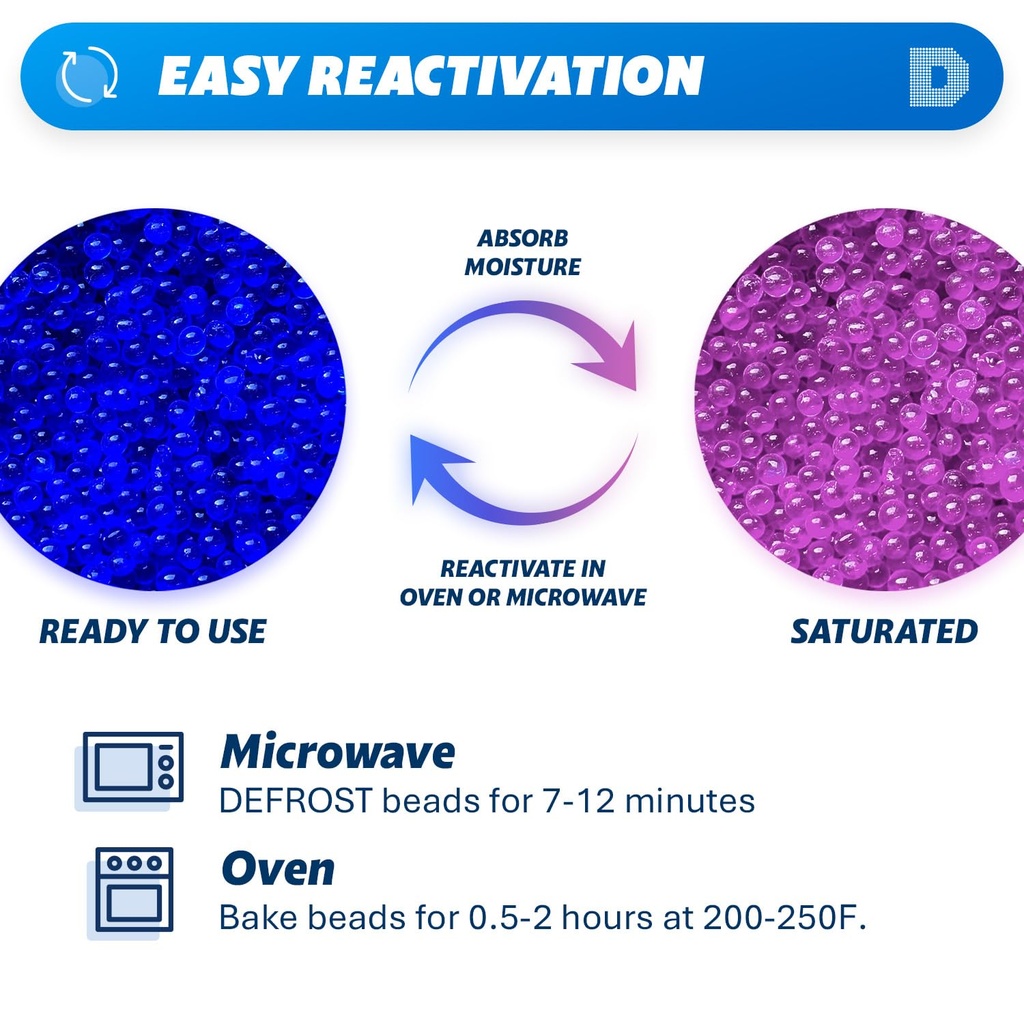 EASY REACTIVATION

D

ABSORB MOISTURE

REACTIVATE IN OVEN OR MICROWAVE

READY TO USE

SATURATED

Microwave
DEFROST beads for 7-12 minutes

Oven
Bake beads for 0.5-2 hours at 200-250F.